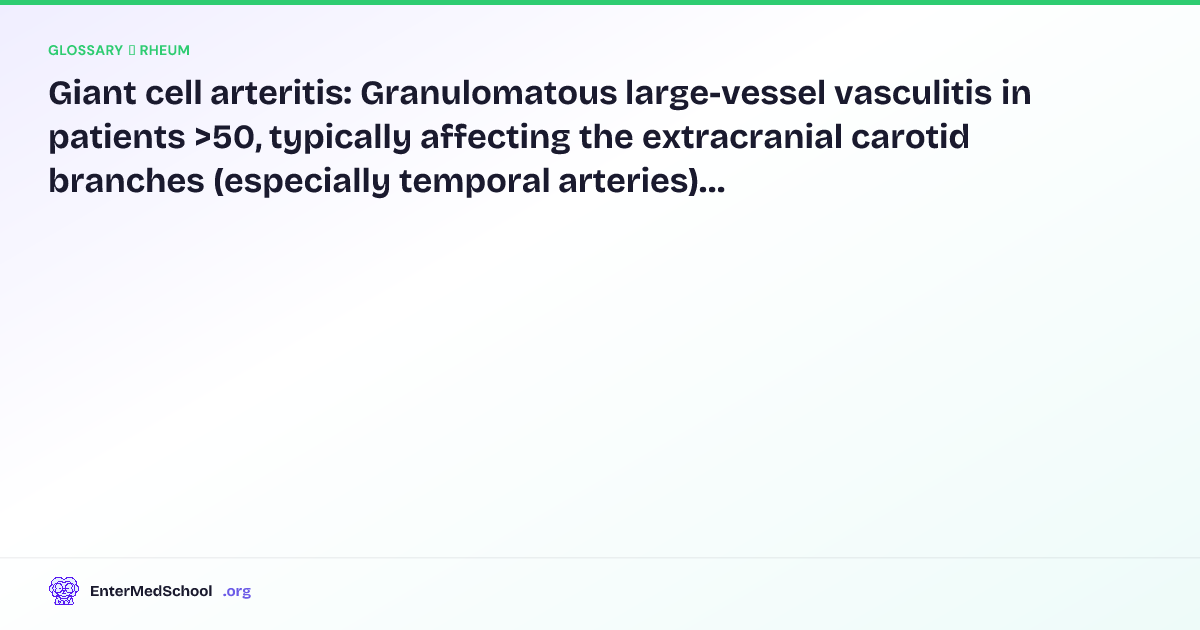 GLOSSARY ▯ RHEUM

Giant cell arteritis: Granulomatous large-vessel vasculitis in patients >50, typically affecting the extracranial carotid branches (especially temporal arteries)...

EnterMedSchool .org